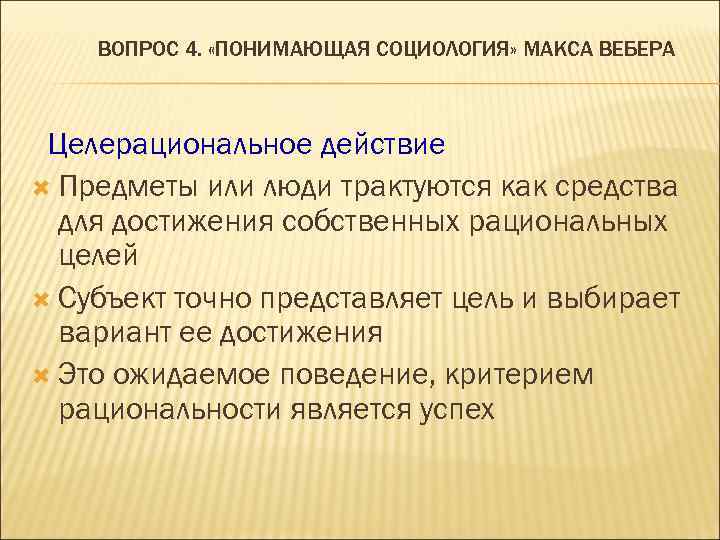 ВОПРОС 4. «ПОНИМАЮЩАЯ СОЦИОЛОГИЯ» МАКСА ВЕБЕРА

Целерациональное действие

Предметы или люди трактуются как средства для достижения собственных рациональных целей

Субъект точно представляет цель и выбирает вариант ее достижения

Это ожидаемое поведение, критерием рациональности является успех